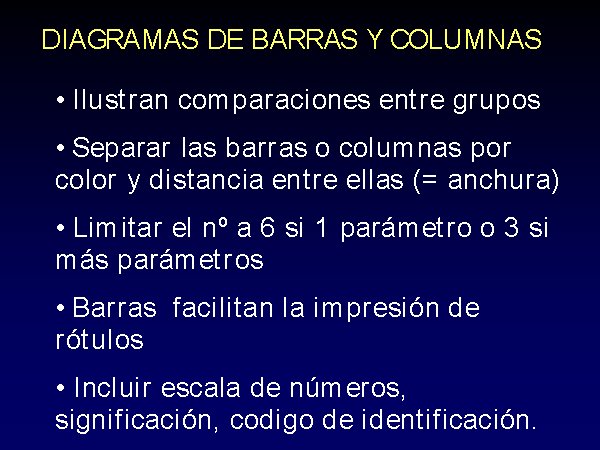 DIAGRAMAS DE BARRAS Y COLUMNAS

• Ilustran comparaciones entre grupos

• Separar las barras o columnas por color y distancia entre ellas (= anchura)

• Limitar el nº a 6 si 1 parámetro o 3 si más parámetros

• Barras facilitan la impresión de rótulos

• Incluir escala de números, significación, codigo de identificación.